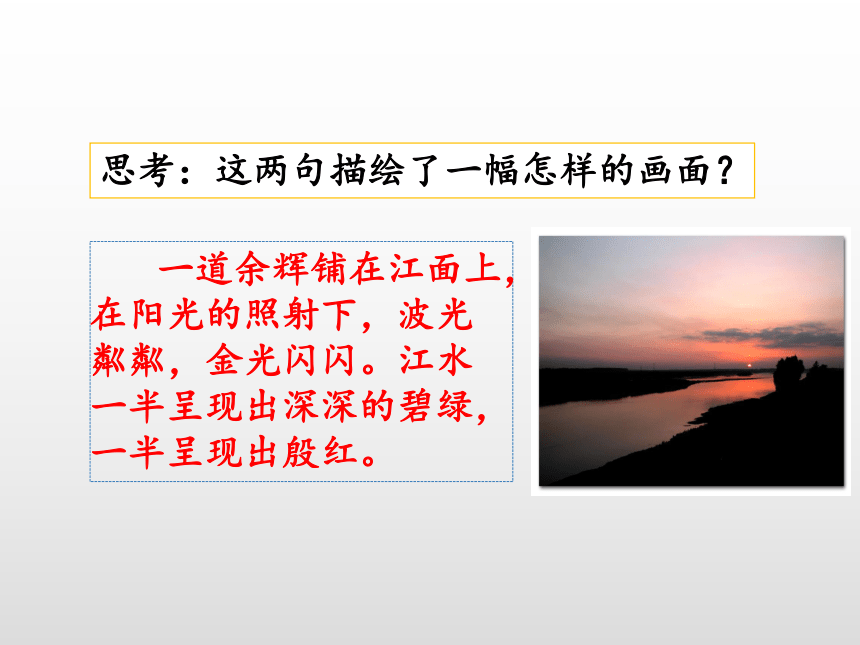 思考：这两句描绘了一幅怎样的画面？

一道余辉铺在江面上，在阳光的照射下，波光粼粼，金光闪闪。江水一半呈现出深深的碧绿，一半呈现出殷红。